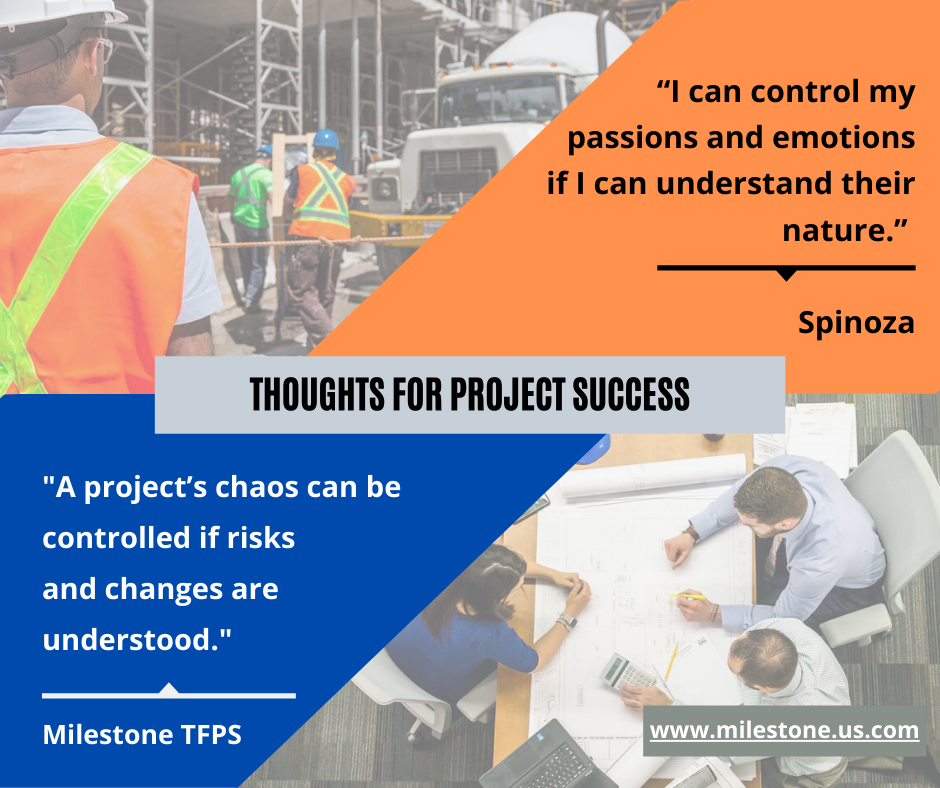 “I can control my passions and emotions if I can understand their nature.”

Spinoza

THOUGHTS FOR PROJECT SUCCESS

"A project’s chaos can be controlled if risks and changes are understood."

Milestone TFPS

www.milestone.us.com